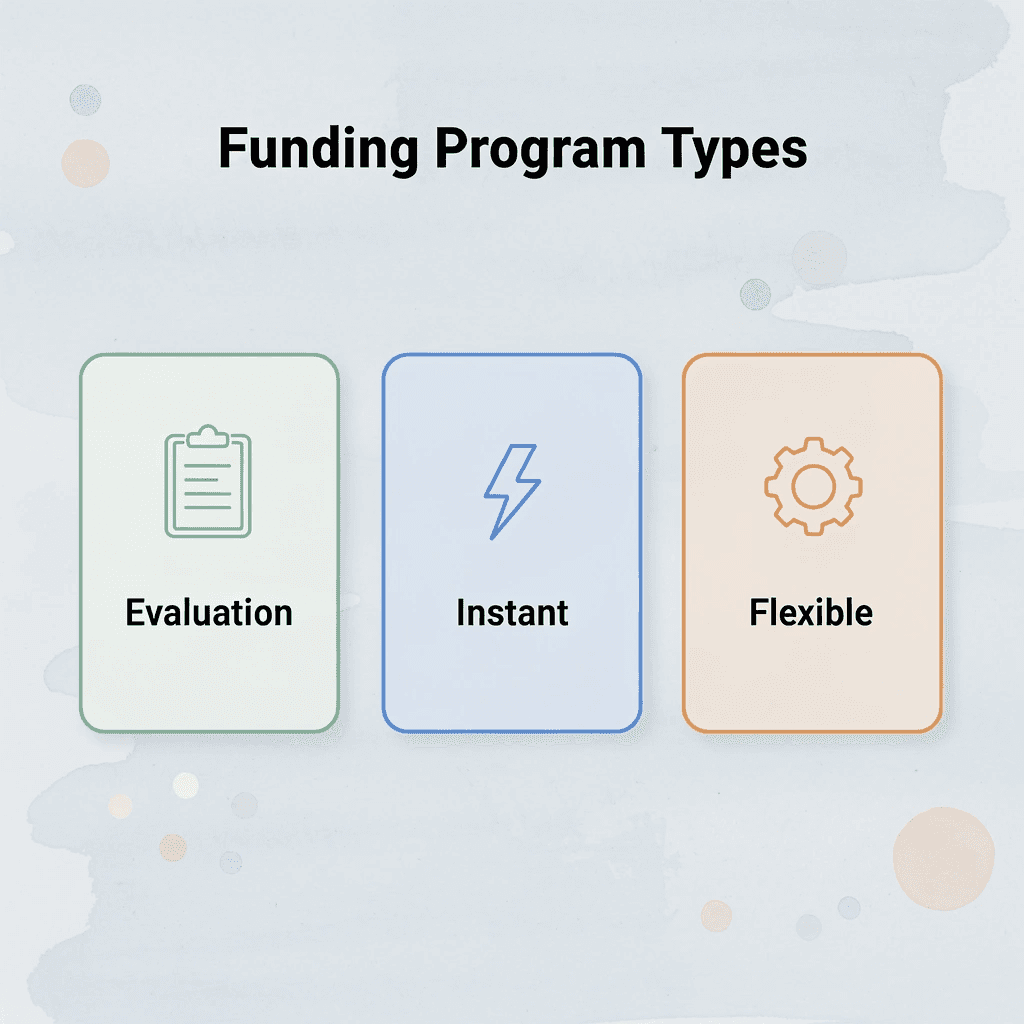 Funding Program Types

Evaluation

Instant

Flexible